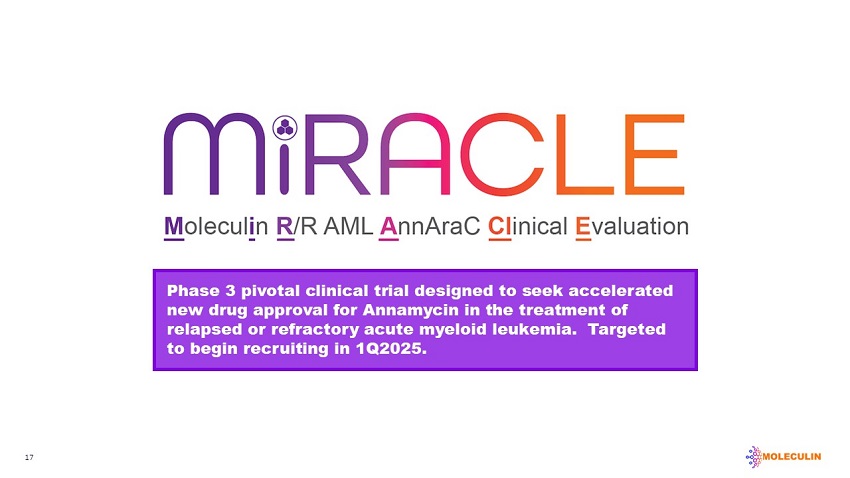 MiRACLE

Moleculin R/R AML AnnAraC Clinical Evaluation

Phase 3 pivotal clinical trial designed to seek accelerated new drug approval for Annamycin in the treatment of relapsed or refractory acute myeloid leukemia. Targeted to begin recruiting in 1Q2025.

17

MOLECULIN